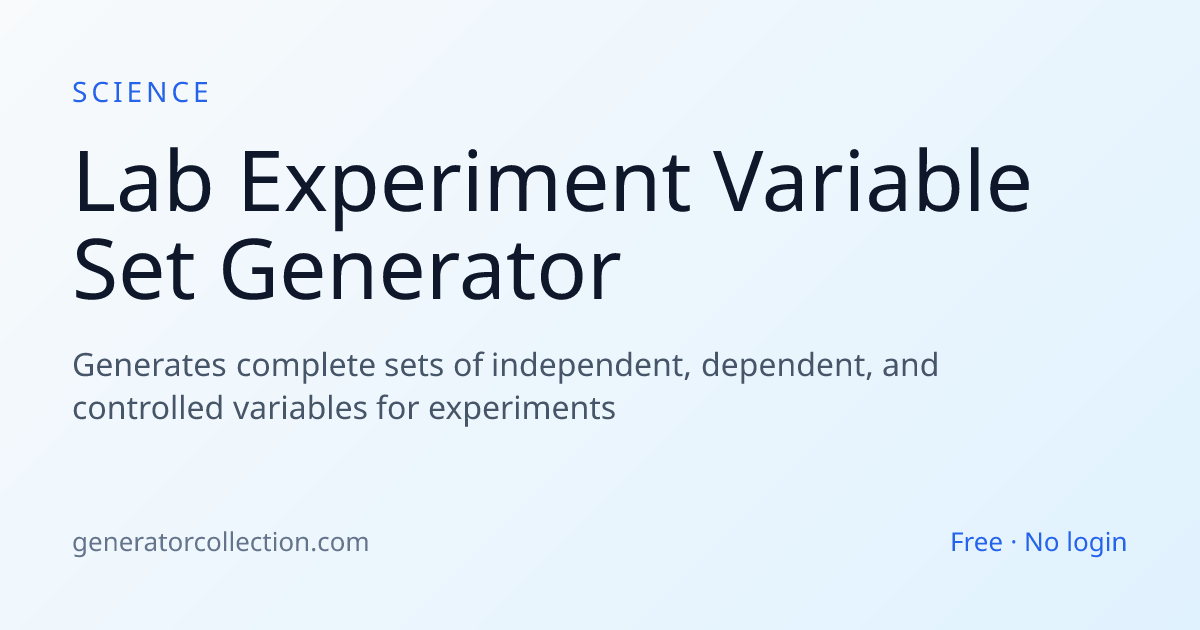 SCIENCE

Lab Experiment Variable Set Generator

Generates complete sets of independent, dependent, and controlled variables for experiments

generatorcollection.com

Free · No login